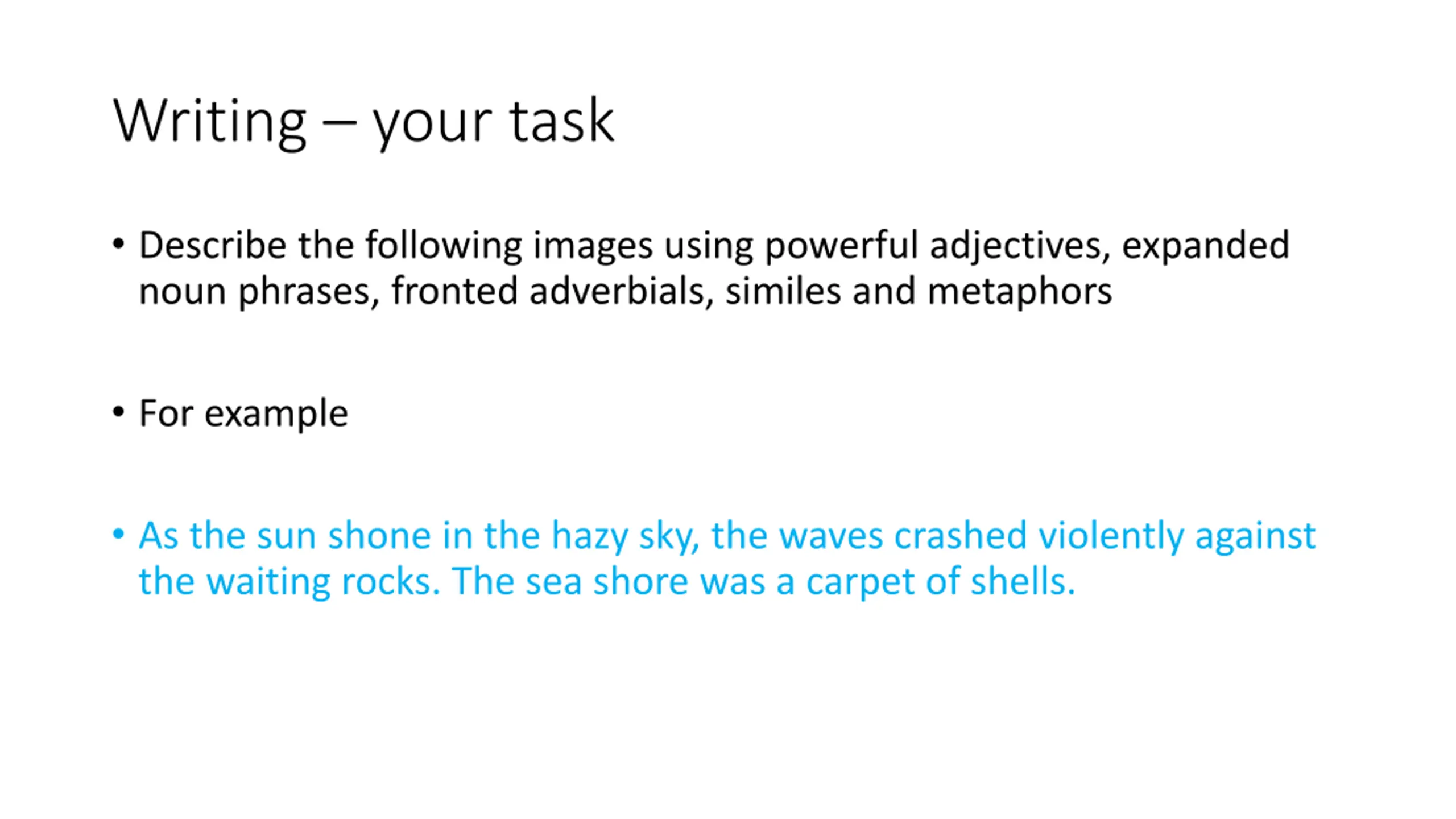 Writing – your task

• Describe the following images using powerful adjectives, expanded noun phrases, fronted adverbials, similes and metaphors

• For example

• As the sun shone in the hazy sky, the waves crashed violently against the waiting rocks. The sea shore was a carpet of shells.